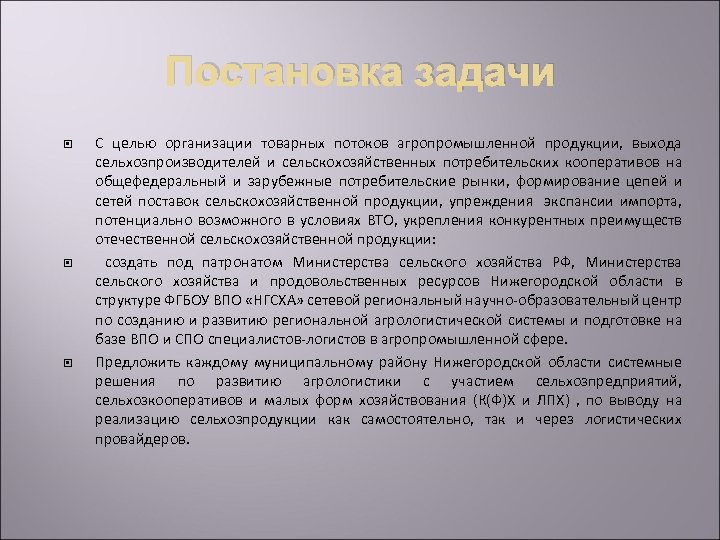 Постановка задачи

С целью организации товарных потоков агропромышленной продукции, выхода сельхозпроизводителей и сельскохозяйственных потребительских кооперативов на общефедеральный и зарубежные потребительские рынки, формирование цепей и сетей поставок сельскохозяйственной продукции, упреждения экспансии импорта, потенциально возможного в условиях ВТО, укрепления конкурентных преимуществ отечественной сельскохозяйственной продукции:

создать под патронатом Министерства сельского хозяйства РФ, Министерства сельского хозяйства и продовольственных ресурсов Нижегородской области в структуре ФГБОУ ВПО «НГСХА» сетевой региональный научно-образовательный центр по созданию и развитию региональной агрологистической системы и подготовке на базе ВПО и СПО специалистов-логистов в агропромышленной сфере.

Предложить каждому муниципальному району Нижегородской области системные решения по развитию агрологистики с участием сельхозпредприятий, сельхозкооперативов и малых форм хозяйствования (К(Ф)Х и ЛПХ) , по выводу на реализацию сельхозпродукции как самостоятельно, так и через логистических провайдеров.